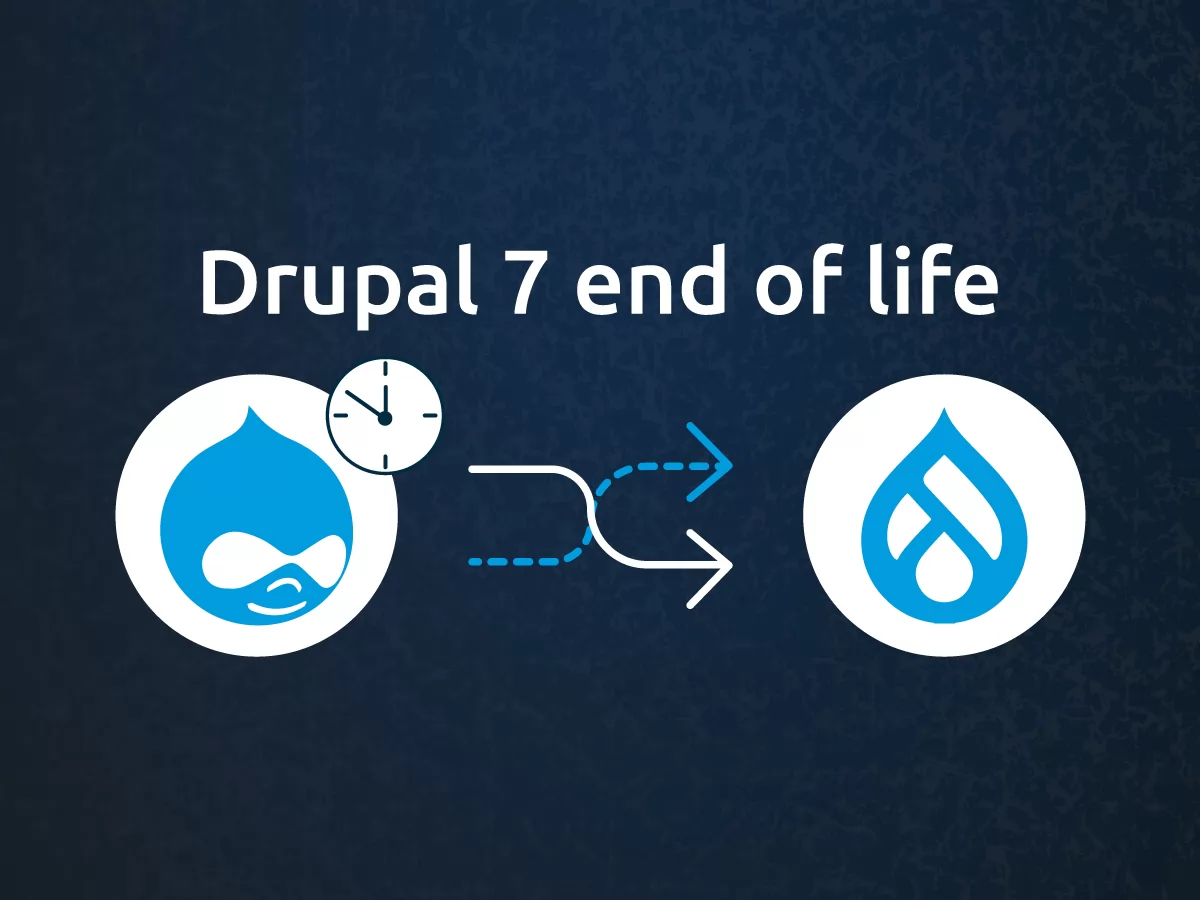 Drupal 7 end of life